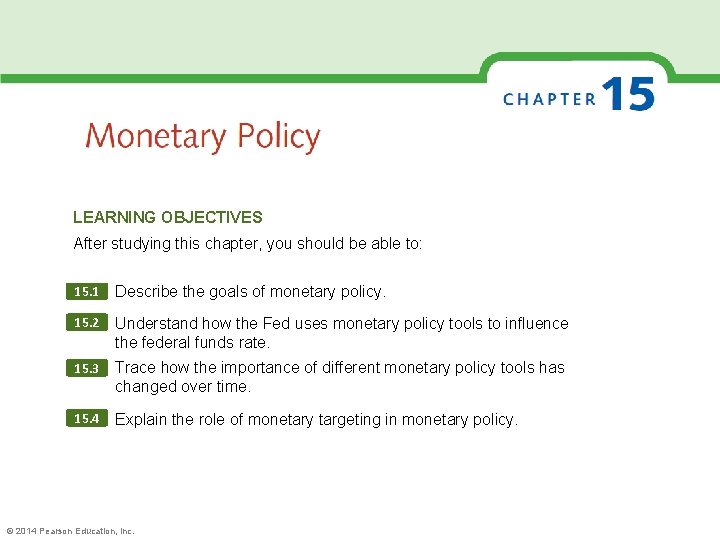 CHAPTER 15

Monetary Policy

LEARNING OBJECTIVES

After studying this chapter, you should be able to:

15.1 Describe the goals of monetary policy.

15.2 Understand how the Fed uses monetary policy tools to influence the federal funds rate.

15.3 Trace how the importance of different monetary policy tools has changed over time.

15.4 Explain the role of monetary targeting in monetary policy.

© 2014 Pearson Education, Inc.